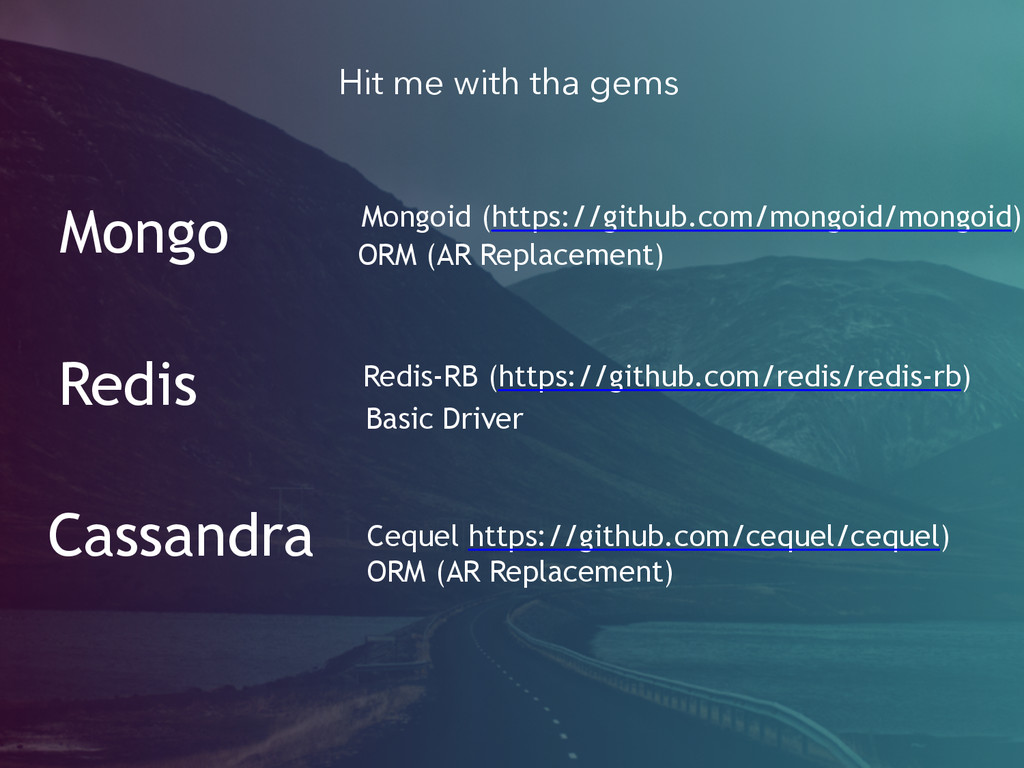 Hit me with tha gems

Mongo

Mongoid (https://github.com/mongoid/mongoid)
ORM (AR Replacement)

Redis

Redis-RB (https://github.com/redis/redis-rb)
Basic Driver

Cassandra

Cequel https://github.com/cequel/cequel)
ORM (AR Replacement)